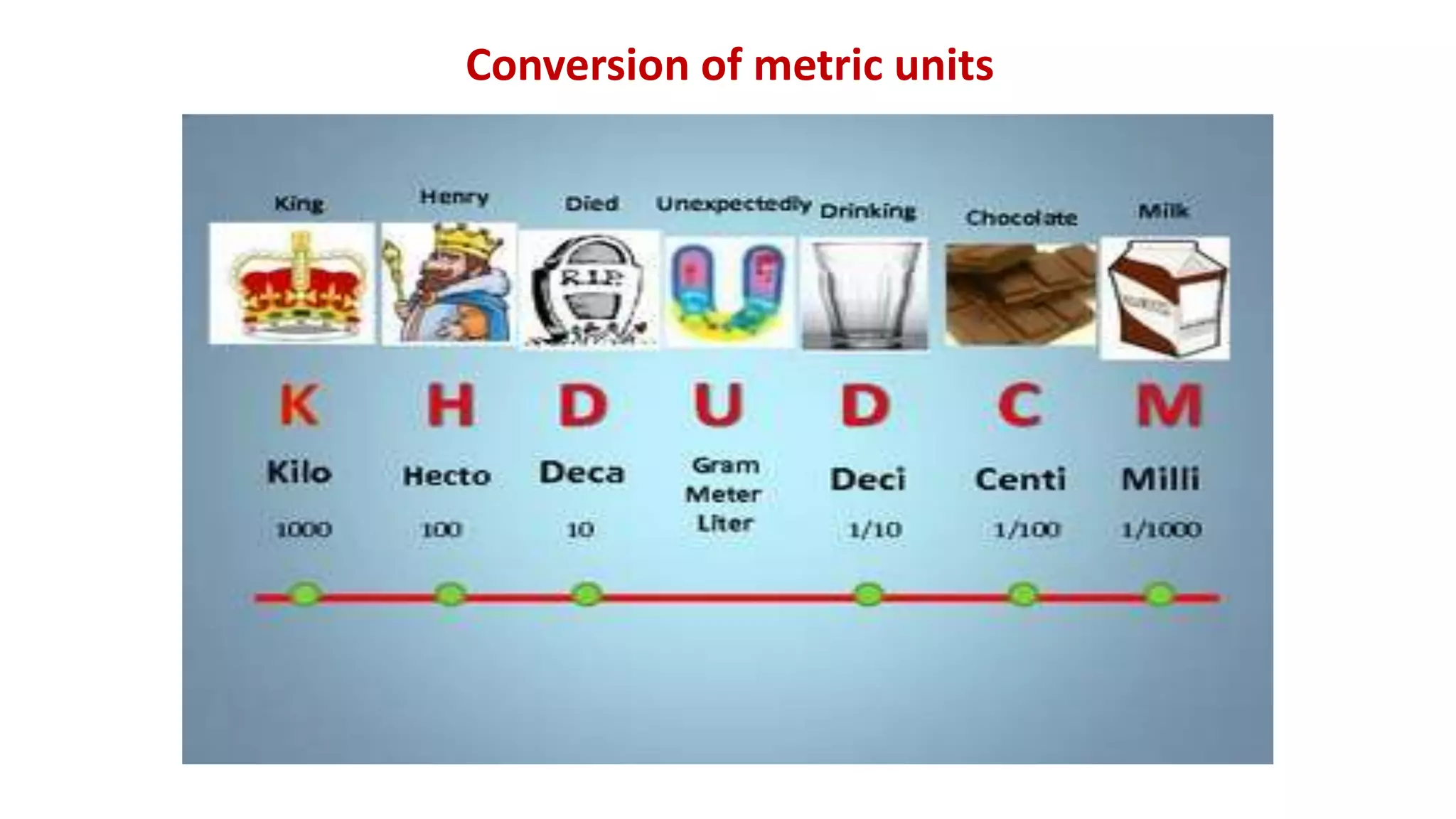 Conversion of metric units

King Henry Died Unexpectedly Drinking Chocolate Milk

R.I.P.

K H D U D C M

Kilo Hecto Deca Gram Meter Liter Deci Centi Milli

1000 100 10 1/10 1/100 1/1000